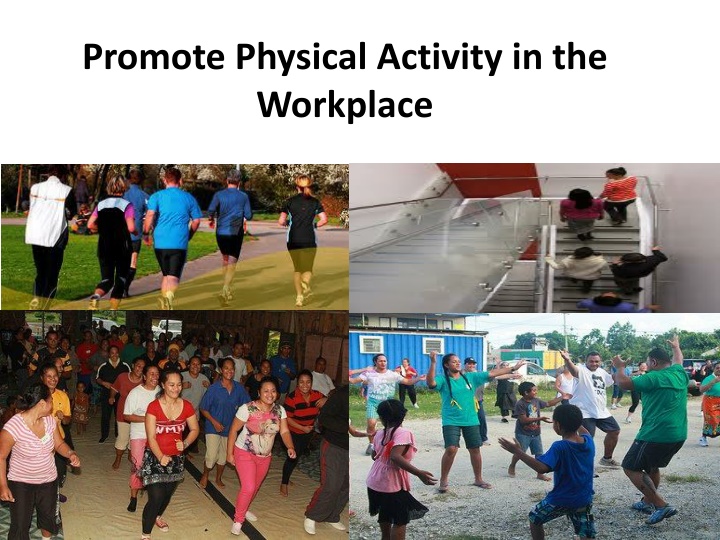 Promote Physical Activity in the Workplace